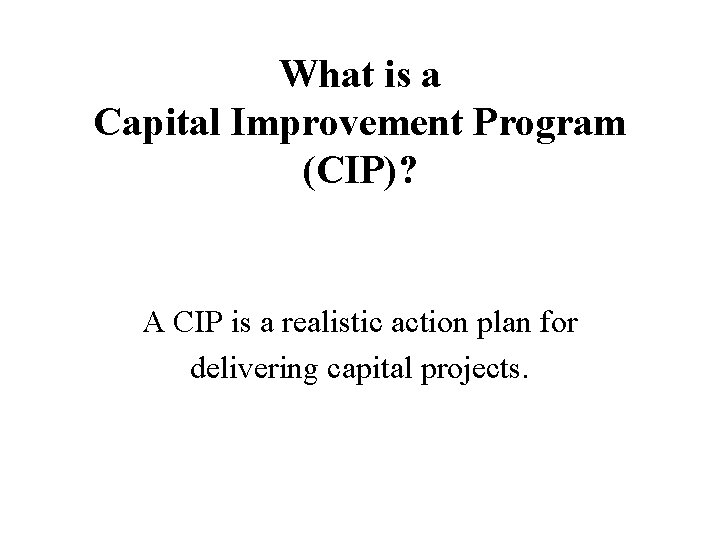 What is a
Capital Improvement Program
(CIP)?

A CIP is a realistic action plan for delivering capital projects.